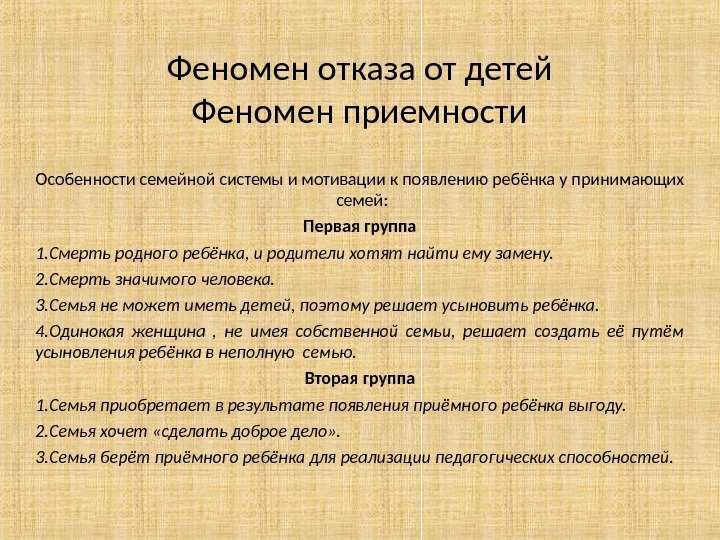 Феномен отказа от детей
Феномен приемности

Особенности семейной системы и мотивации к появлению ребёнка у принимающих семей:

Первая группа

1.Смерть родного ребёнка, и родители хотят найти ему замену.

2.Смерть значимого человека.

3.Семья не может иметь детей, поэтому решает усыновить ребёнка.

4.Одинокая женщина , не имея собственной семьи, решает создать её путём усыновления ребёнка в неполную семью.

Вторая группа

1.Семья приобретает в результате появления приёмного ребёнка выгоду.

2.Семья хочет «сделать доброе дело».

3.Семья берёт приёмного ребёнка для реализации педагогических способностей.